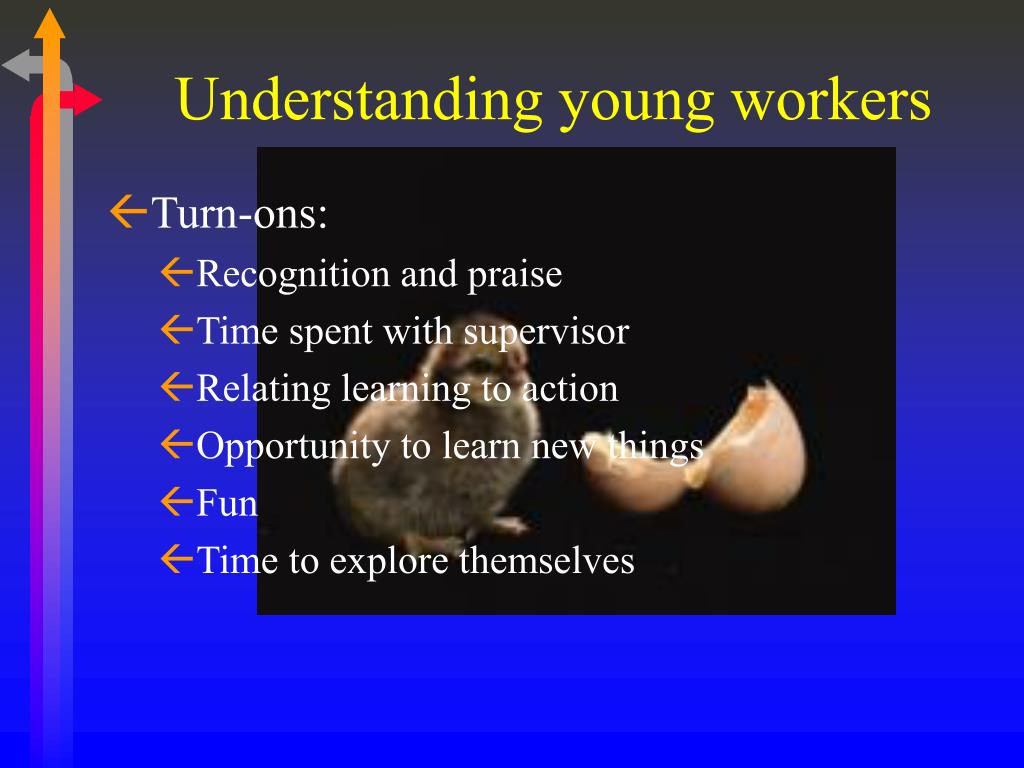 Understanding young workers

Turn-ons:

Recognition and praise

Time spent with supervisor

Relating learning to action

Opportunity to learn new things

Fun

Time to explore themselves